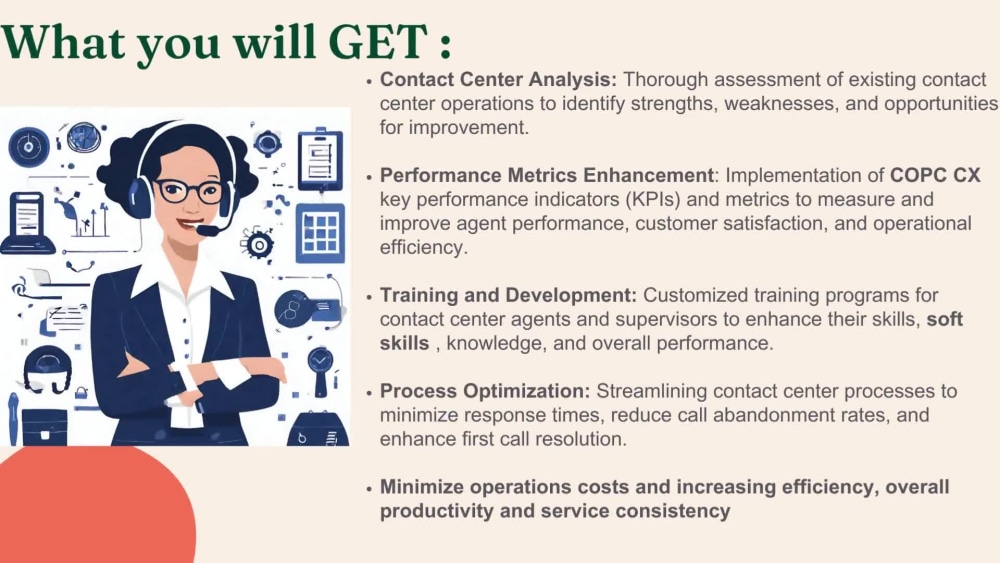 What you will GET :

• Contact Center Analysis: Thorough assessment of existing contact center operations to identify strengths, weaknesses, and opportunities for improvement.

• Performance Metrics Enhancement: Implementation of COPC CX key performance indicators (KPIs) and metrics to measure and improve agent performance, customer satisfaction, and operational efficiency.

• Training and Development: Customized training programs for contact center agents and supervisors to enhance their skills, soft skills , knowledge, and overall performance.

• Process Optimization: Streamlining contact center processes to minimize response times, reduce call abandonment rates, and enhance first call resolution.

• Minimize operations costs and increasing efficiency, overall productivity and service consistency